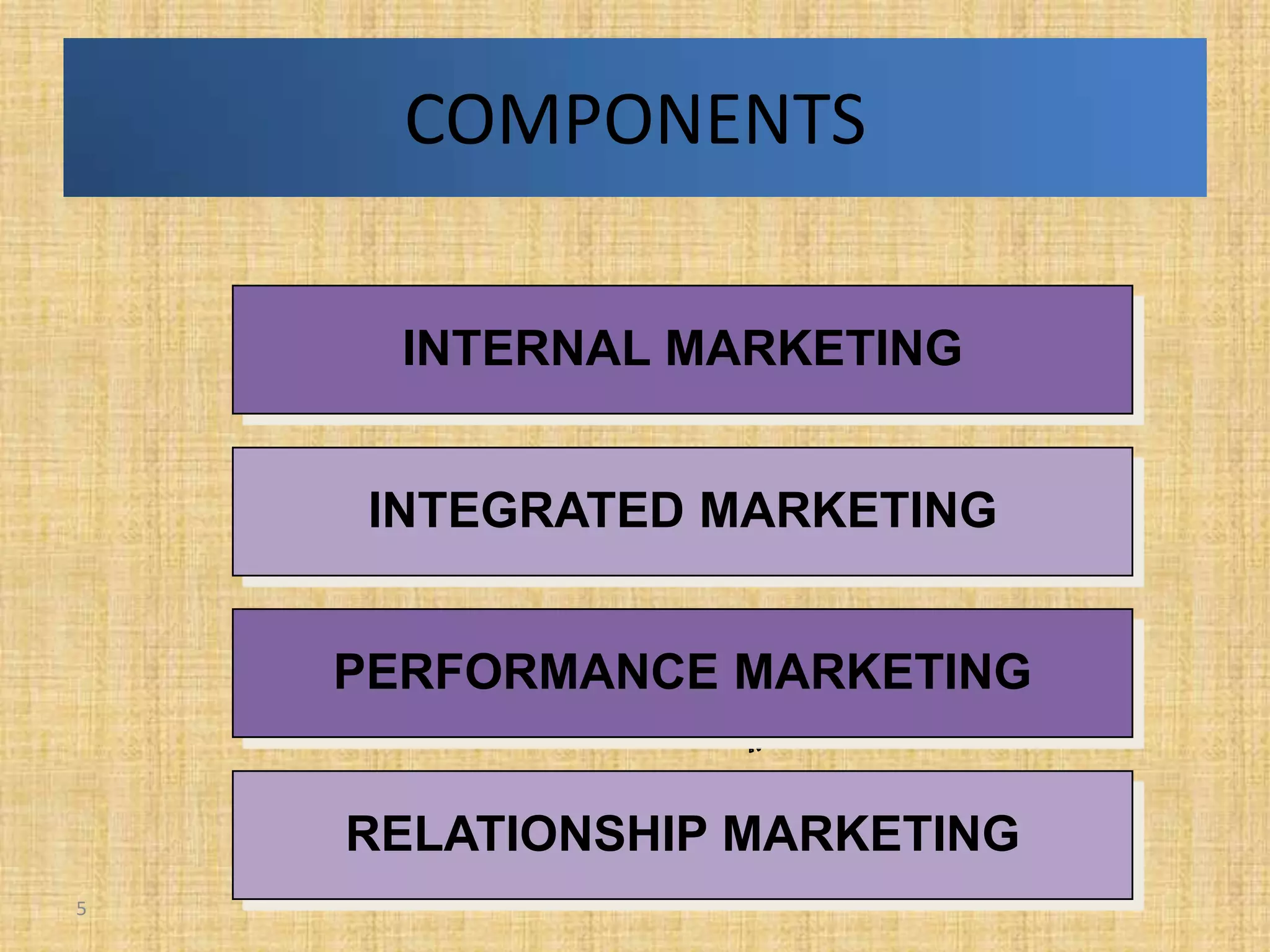 COMPONENTS

INTERNAL MARKETING

INTEGRATED MARKETING

PERFORMANCE MARKETING

RELATIONSHIP MARKETING

5